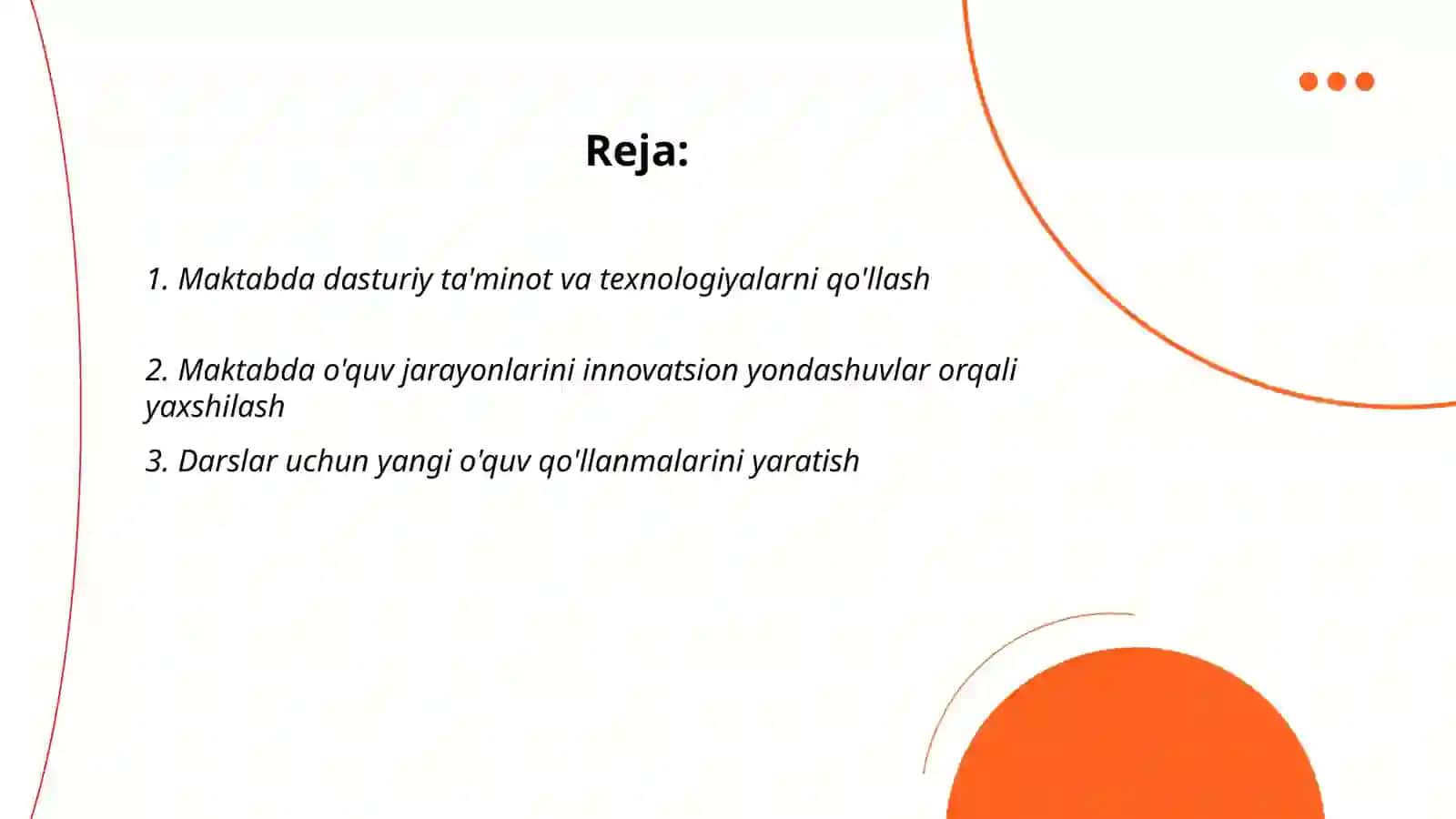 Reja:

1. Maktabda dasturiy ta'minot va texnologiyalarni qo'llash

2. Maktabda o'quv jarayonlarini innovatsion yondashuvlar orqali yaxshilash

3. Darslar uchun yangi o'quv qo'llanmalarini yaratish